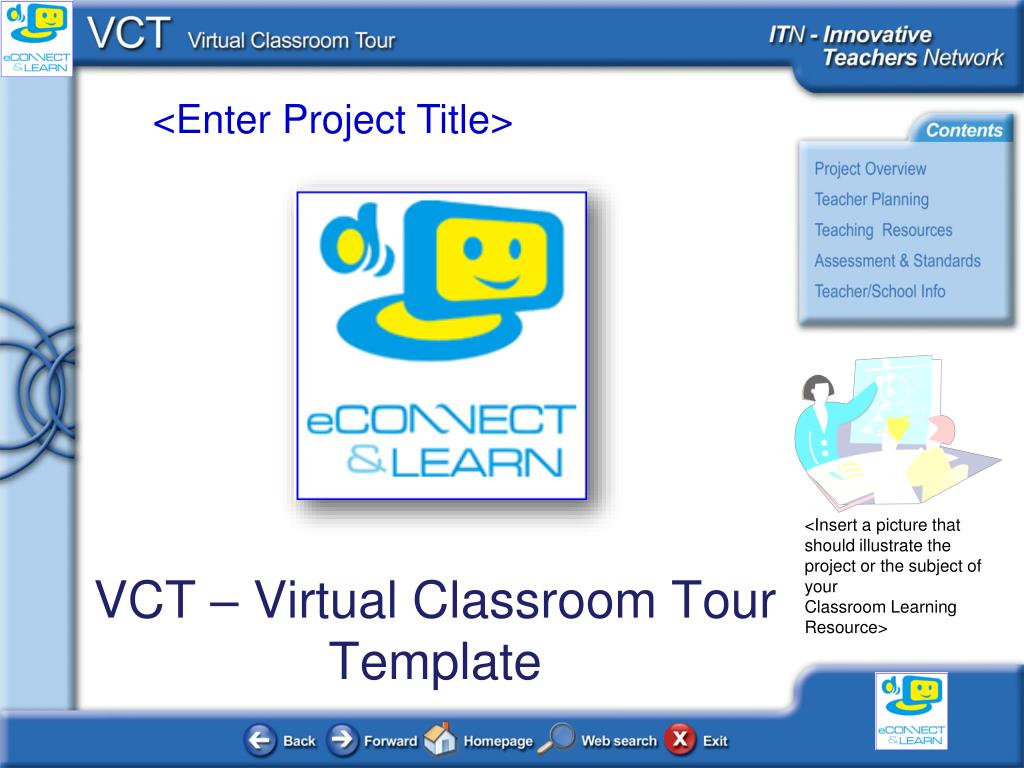 eCONNECT &LEARN

VCT Virtual Classroom Tour

ITN - Innovative Teachers Network

<Enter Project Title>

Contents

Project Overview
Teacher Planning
Teaching Resources
Assessment & Standards
Teacher/School Info

eCONNECT &LEARN

<Insert a picture that should illustrate the project or the subject of your Classroom Learning Resource>

VCT – Virtual Classroom Tour Template

eCONNECT &LEARN

Back Forward Homepage Web search Exit